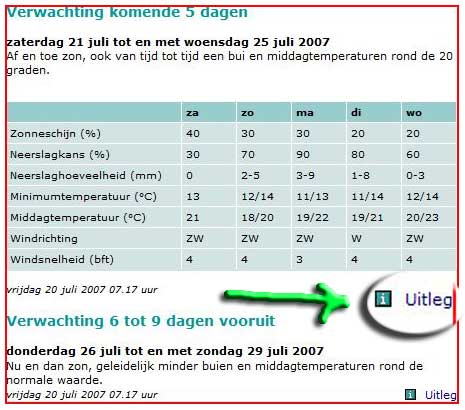 Verwachting komende 5 dagen

zaterdag 21 juli tot en met woensdag 25 juli 2007
Af en toe zon, ook van tijd tot tijd een bui en middagtemperaturen rond de 20 graden.

| | za | zo | ma | di | wo |
|---|---|---|---|---|---|
| Zonneschijn (%) | 40 | 30 | 30 | 20 | 20 |
| Neerslagkans (%) | 30 | 70 | 90 | 80 | 60 |
| Neerslaghoeveelheid (mm) | 0 | 2-5 | 3-9 | 1-8 | 0-3 |
| Minimumtemperatuur (°C) | 13 | 12/14 | 11/13 | 11/14 | 12/14 |
| Middagtemperatuur (°C) | 21 | 18/20 | 19/22 | 19/21 | 20/23 |
| Windrichting | ZW | ZW | ZW | W | ZW |
| Windsnelheid (bft) | 4 | 4 | 3 | 4 | 4 |

vrijdag 20 juli 2007 07.17 uur

i Uitleg

Verwachting 6 tot 9 dagen vooruit

donderdag 26 juli tot en met zondag 29 juli 2007
Nu en dan zon, geleidelijk minder buien en middagtemperaturen rond de normale waarde.
vrijdag 20 juli 2007 07.17 uur

i Uitleg